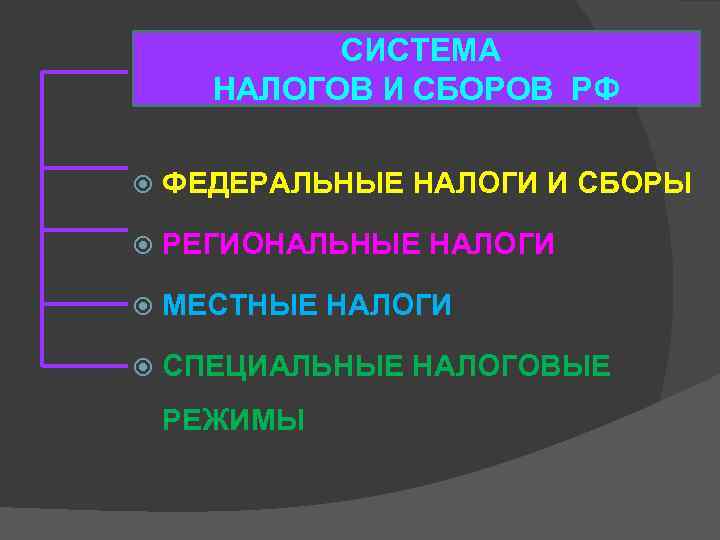 СИСТЕМА НАЛОГОВ И СБОРОВ РФ

ФЕДЕРАЛЬНЫЕ НАЛОГИ И СБОРЫ

РЕГИОНАЛЬНЫЕ НАЛОГИ

МЕСТНЫЕ НАЛОГИ

СПЕЦИАЛЬНЫЕ НАЛОГОВЫЕ РЕЖИМЫ